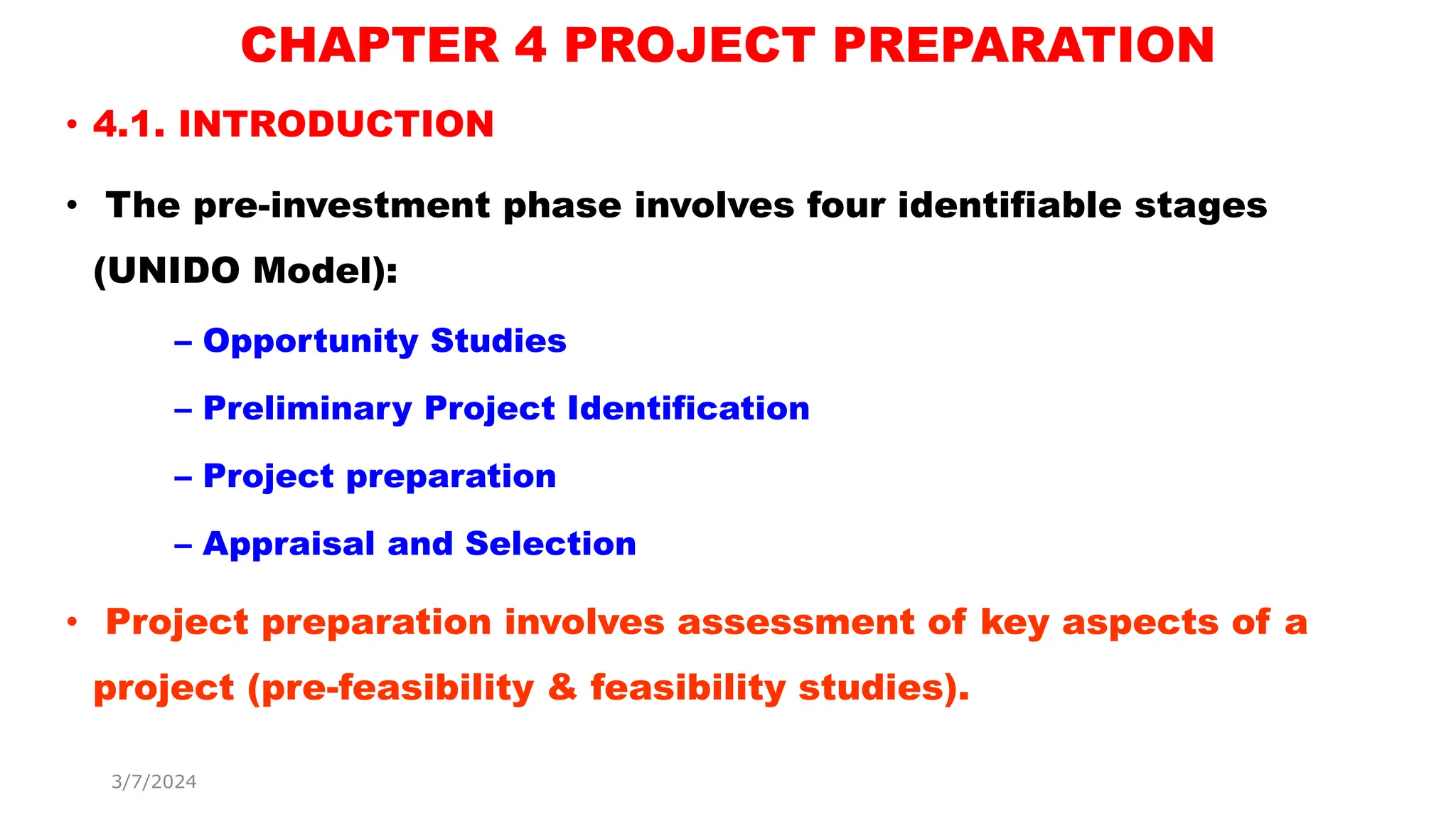 CHAPTER 4 PROJECT PREPARATION

• 4.1. INTRODUCTION

• The pre-investment phase involves four identifiable stages (UNIDO Model):

– Opportunity Studies

– Preliminary Project Identification

– Project preparation

– Appraisal and Selection

• Project preparation involves assessment of key aspects of a project (pre-feasibility & feasibility studies).

3/7/2024